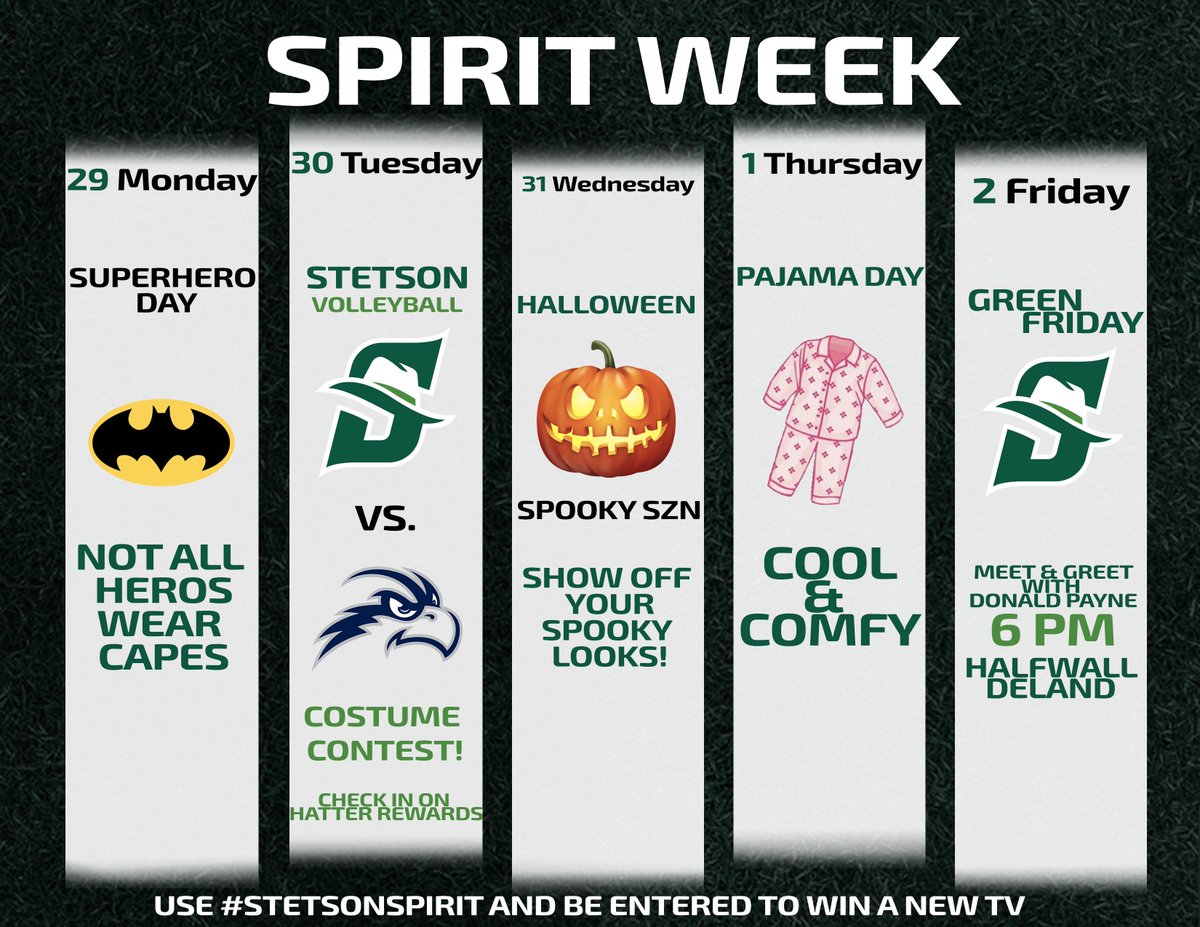 SPIRIT WEEK

29 Monday

SUPERHERO DAY

NOT ALL HEROS WEAR CAPES

30 Tuesday

STETSON VOLLEYBALL

VS.

COSTUME CONTEST!

CHECK IN ON HATTER REWARDS

31 Wednesday

HALLOWEEN

SPOOKY SZN

SHOW OFF YOUR SPOOKY LOOKS!

1 Thursday

PAJAMA DAY

COOL & COMFY

2 Friday

GREEN FRIDAY

MEET & GREET WITH DONALD PAYNE

6 PM

HALFWALL DELAND

USE #STETSONSPIRIT AND BE ENTERED TO WIN A NEW TV